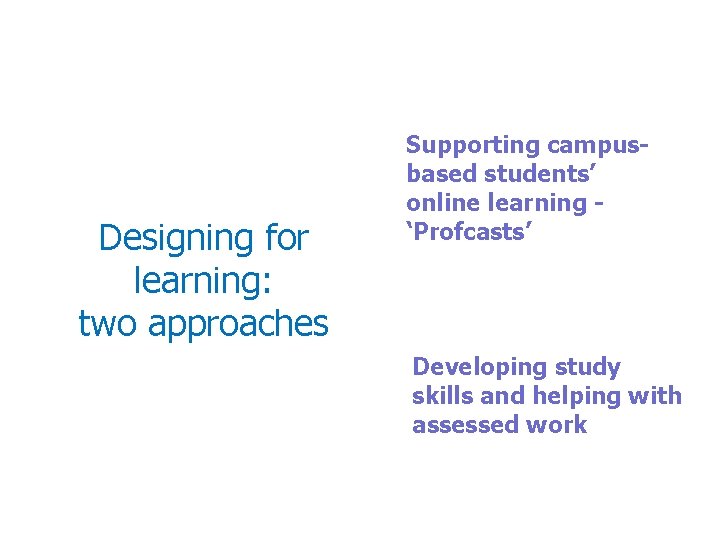 Designing for learning: two approaches

Supporting campus-based students' online learning - 'Profcasts'

Developing study skills and helping with assessed work